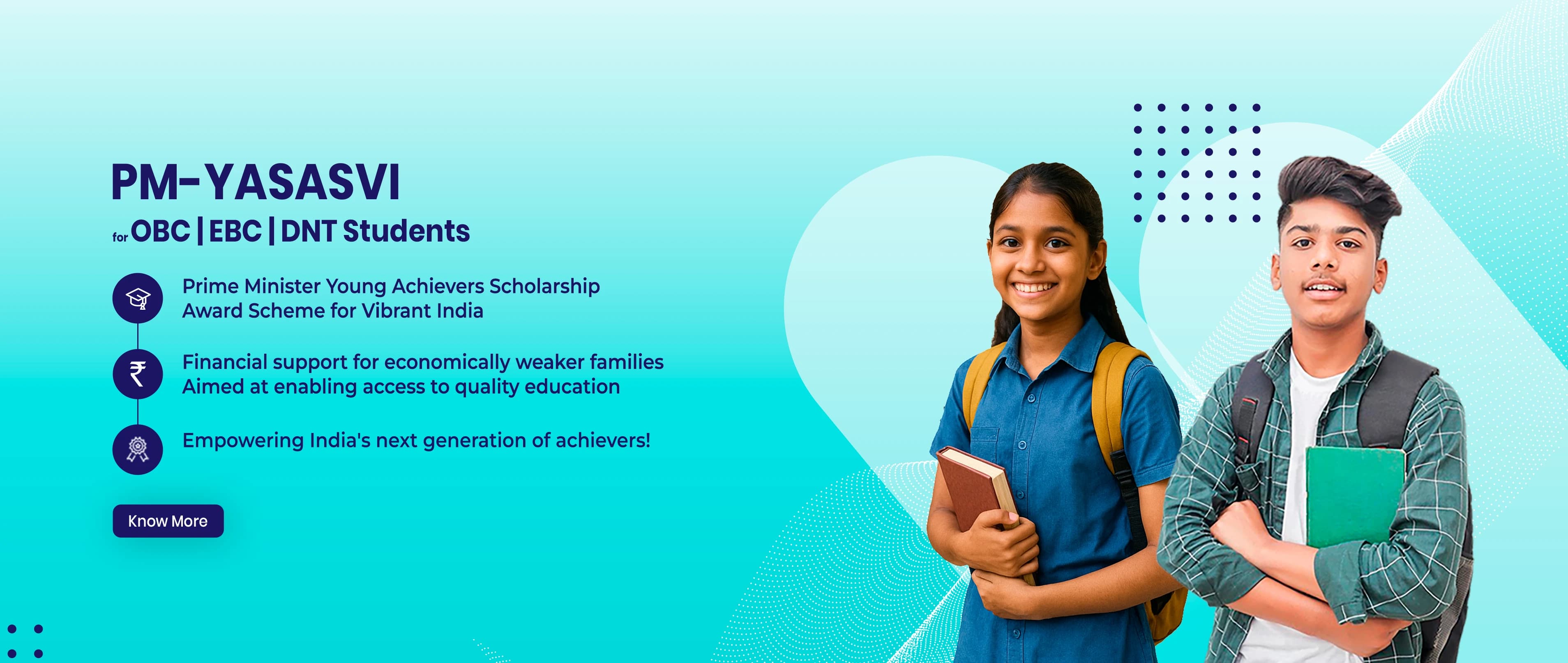 PM-YASASVI

for OBC | EBC | DNT Students

Prime Minister Young Achievers Scholarship Award Scheme for Vibrant India

₹

Financial support for economically weaker families
Aimed at enabling access to quality education

Empowering India's next generation of achievers!

Know More